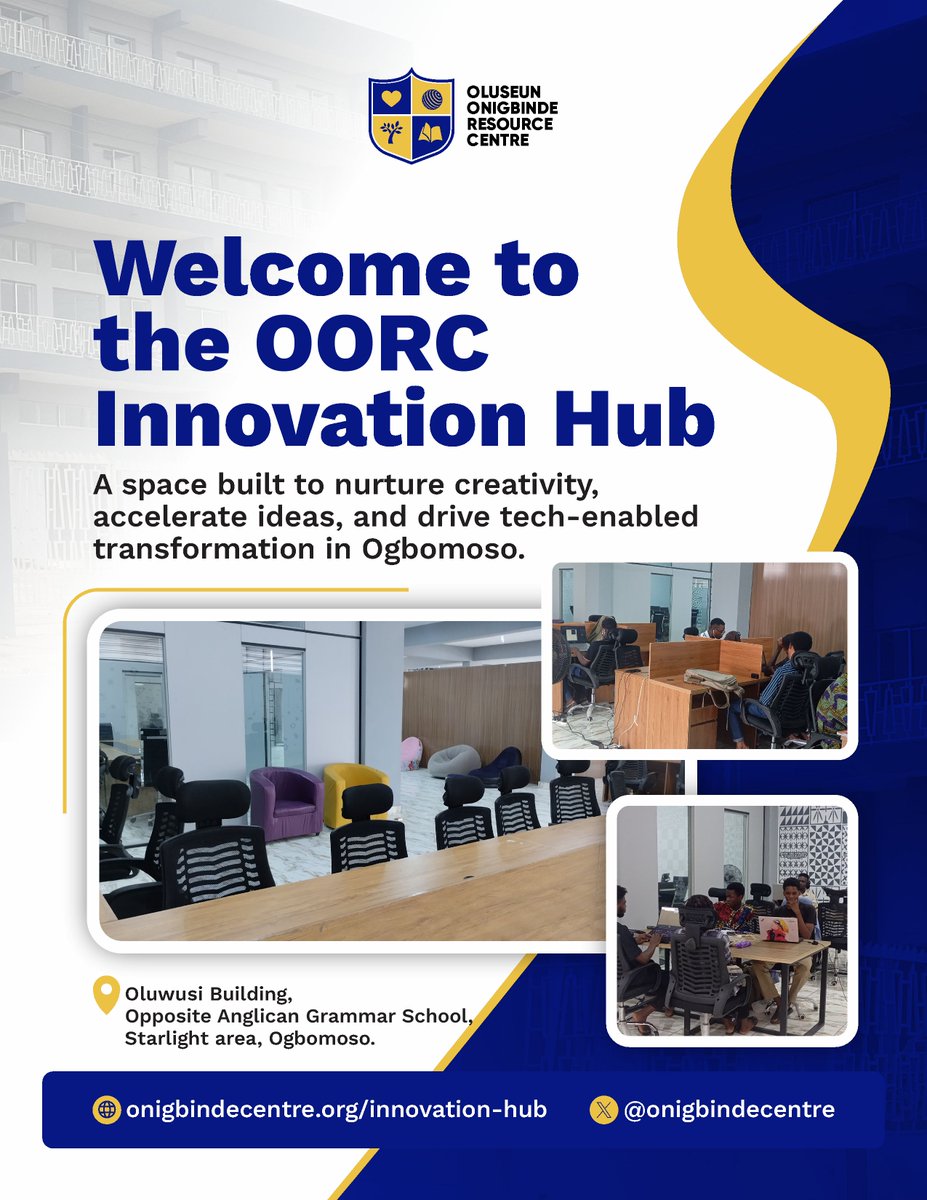 OLUSEUN ONIGBINDE RESOURCE CENTRE

Welcome to the OORC Innovation Hub

A space built to nurture creativity, accelerate ideas, and drive tech-enabled transformation in Ogbomoso.

Oluwusi Building,
Opposite Anglican Grammar School,
Starlight area, Ogbomoso.

onigbindecentre.org/innovation-hub

@onigbindecentre